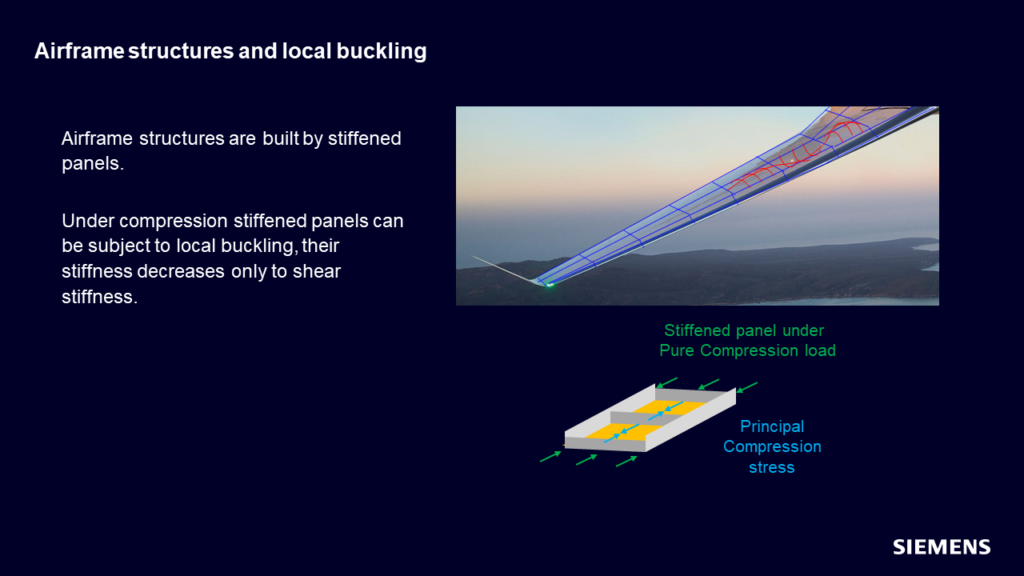 Airframe structures and local buckling

Airframe structures are built by stiffened panels.

Under compression stiffened panels can be subject to local buckling, their stiffness decreases only to shear stiffness.

Stiffened panel under Pure Compression load

Principal Compression stress

SIEMENS